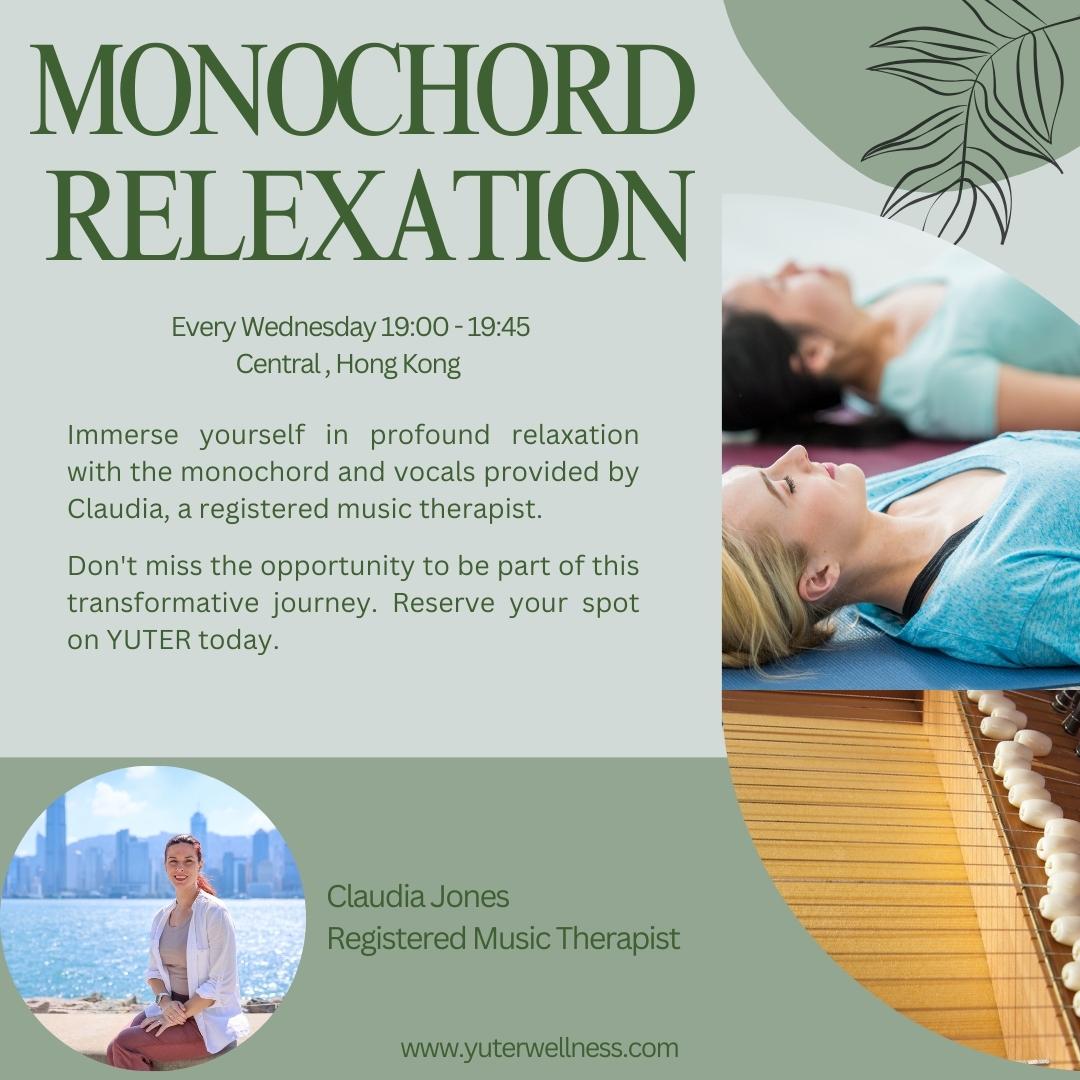 MONOCHORD RELAXATION

Every Wednesday 19:00 - 19:45
Central , Hong Kong

Immerse yourself in profound relaxation with the monochord and vocals provided by Claudia, a registered music therapist.

Don't miss the opportunity to be part of this transformative journey. Reserve your spot on YUTER today.

Claudia Jones
Registered Music Therapist

www.yuterwellness.com